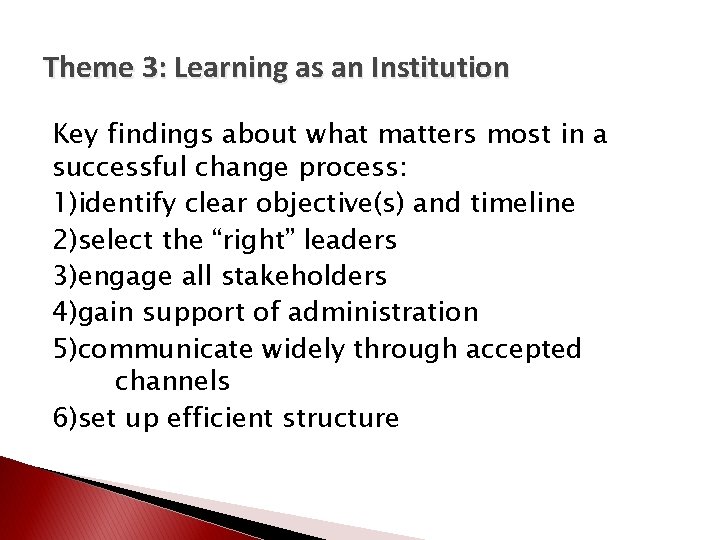 Theme 3: Learning as an Institution

Key findings about what matters most in a successful change process:
1)identify clear objective(s) and timeline
2)select the “right” leaders
3)engage all stakeholders
4)gain support of administration
5)communicate widely through accepted channels
6)set up efficient structure